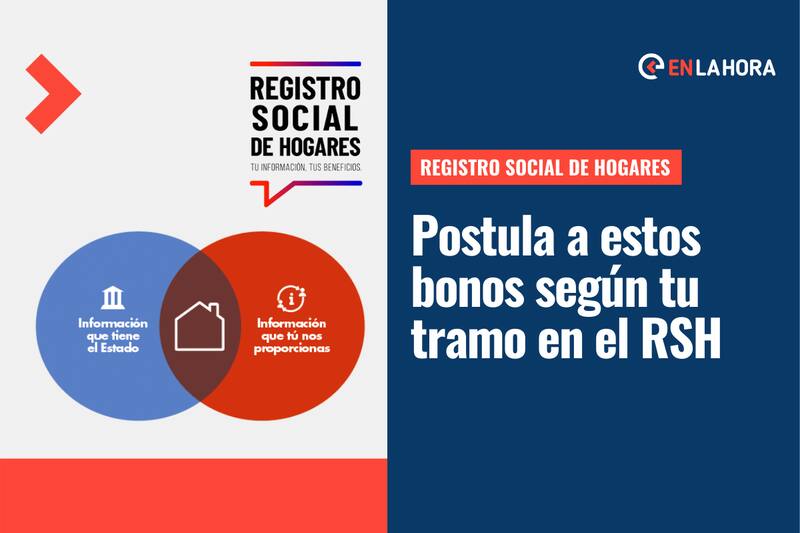 REGISTRO SOCIAL DE HOGARES
TU INFORMACIÓN, TUS BENEFICIOS.

Información que tiene el Estado

Información que tú nos proporcionas

EN LA HORA

REGISTRO SOCIAL DE HOGARES

Postula a estos bonos según tu tramo en el RSH